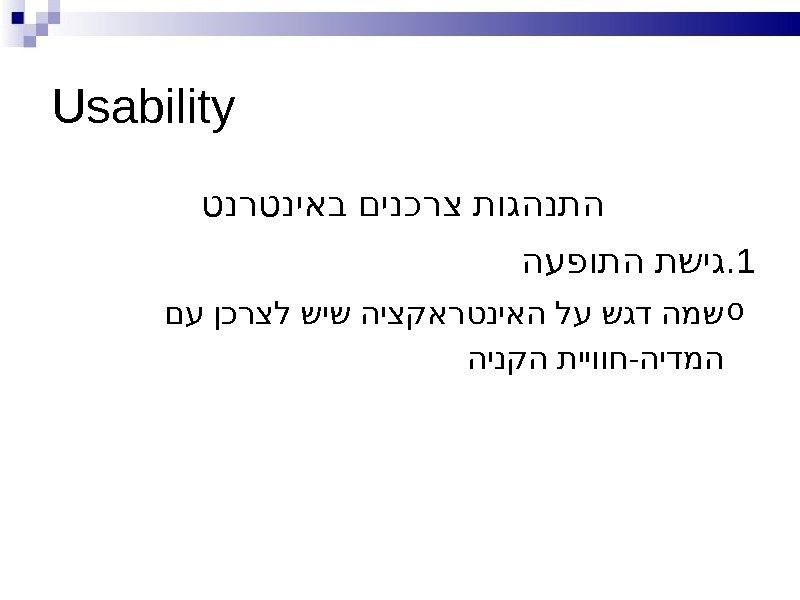 Usability

התנהגות צרכנים באינטרנט

1.גישת התופעה

o שמה דגש על האינטראקציה שיש לצרכן עם המדיה-חוויית הקניה